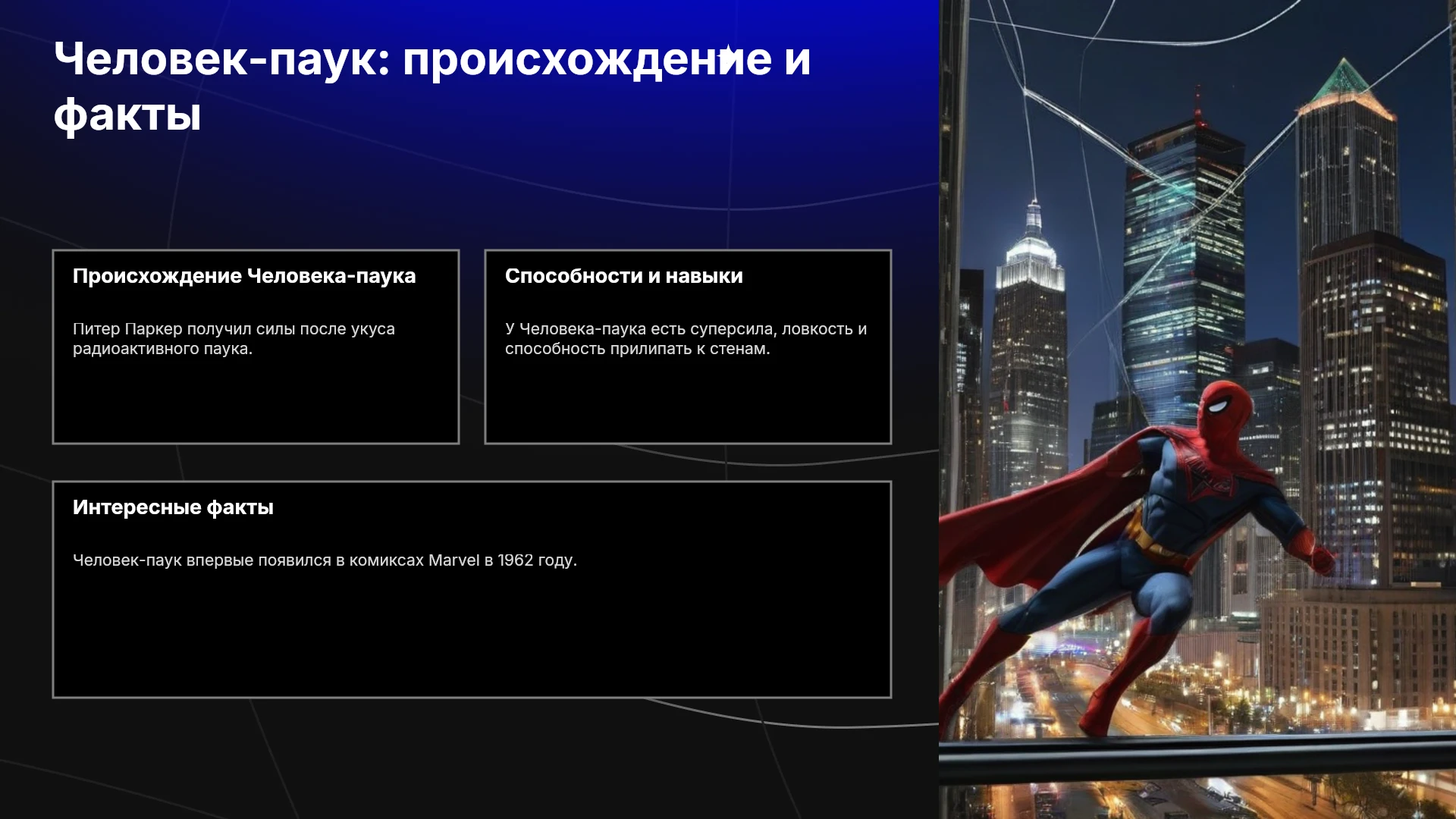 Человек-паук: происхождение и факты

Происхождение Человека-паука

Питер Паркер получил силы после укуса радиоактивного паука.

Способности и навыки

У Человека-паука есть суперсила, ловкость и способность прилипать к стенам.

Интересные факты

Человек-паук впервые появился в комиксах Marvel в 1962 году.